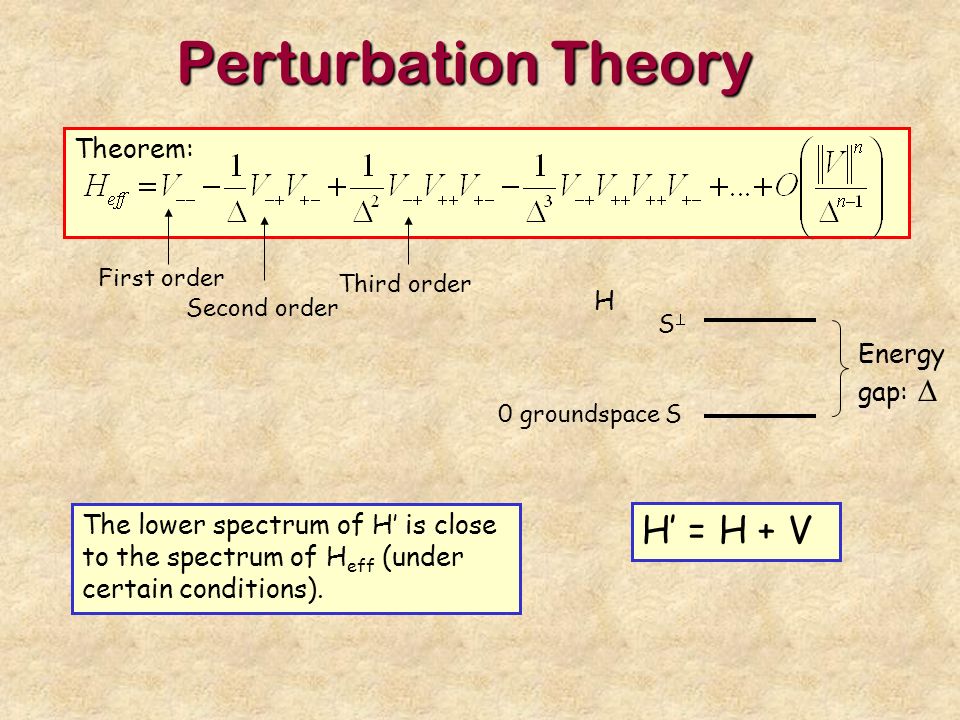 Perturbation Theory

Theorem:
$H_{eff} = V_{--} - \frac{1}{\Delta} V_{-+} V_{+-} + \frac{1}{\Delta^2} V_{-+} V_{++} V_{+-} - \frac{1}{\Delta^3} V_{-+} V_{++} V_{++} V_{+-} + \ldots + O\left(\frac{\|V\|^n}{\Delta^{n-1}}\right)$

First order
Second order
Third order

H
$S^{\perp}$
0 groundspace S
Energy gap: $\Delta$

The lower spectrum of H' is close to the spectrum of $H_{eff}$ (under certain conditions).

H' = H + V